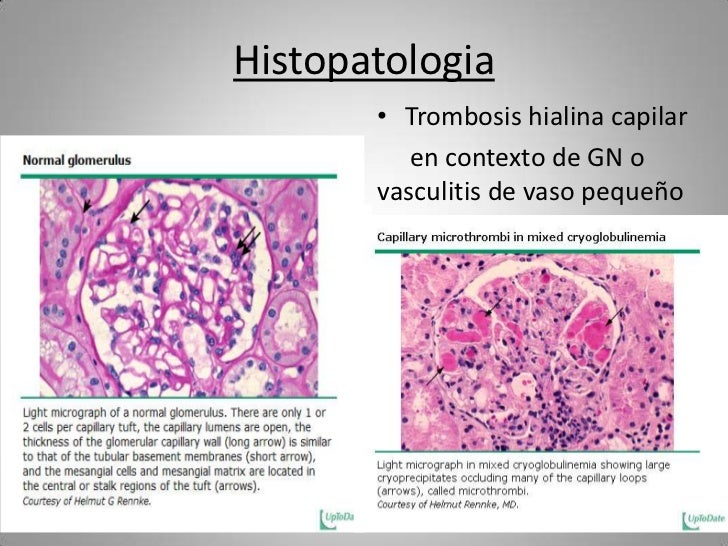 Histopatologia

• Trombosis hialina capilar en contexto de GN o vasculitis de vaso pequeño

Normal glomerulus

Light micrograph of a normal glomerulus. There are only 1 or 2 cells per capillary tuft, the capillary lumens are open, the thickness of the glomerular capillary wall (long arrow) is similar to that of the tubular basement membranes (short arrow), and the mesangial cells and mesangial matrix are located in the central or stalk regions of the tuft (arrows).
Courtesy of Helmut G Rennke.

UpToDa

Capillary microthrombi in mixed cryoglobulinemia

Light micrograph in mixed cryoglobulinemia showing large cryoprecipitates occluding many of the capillary loops (arrows), called microthrombi.
Courtesy of Helmut Rennke, MD.

UpToDate